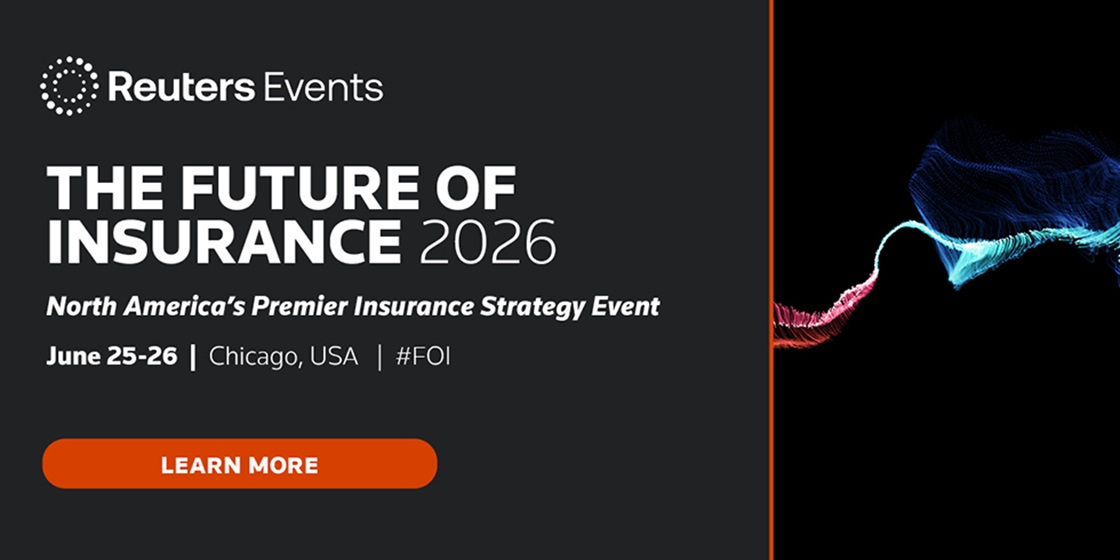 Reuters Events

THE FUTURE OF INSURANCE 2026

North America's Premier Insurance Strategy Event

June 25-26 | Chicago, USA | #FOI

LEARN MORE